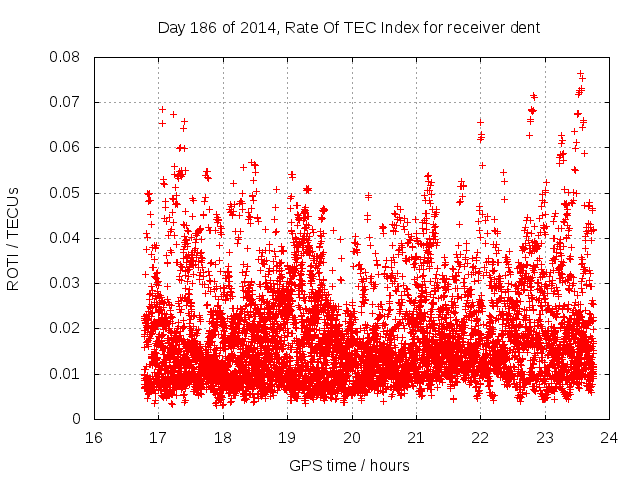 Day 186 of 2014, Rate Of TEC Index for receiver dent

ROTI / TECUs

0.08
0.07
0.06
0.05
0.04
0.03
0.02
0.01
0

16
17
18
19
20
21
22
23
24

GPS time / hours